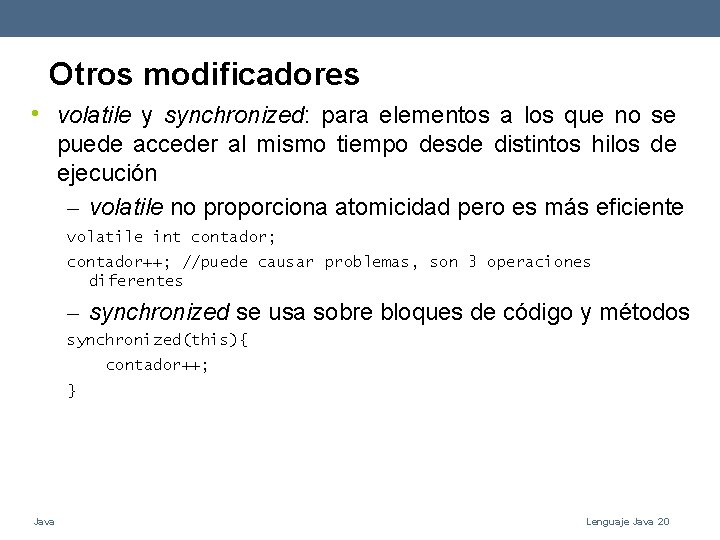 Otros modificadores

• volatile y synchronized: para elementos a los que no se puede acceder al mismo tiempo desde distintos hilos de ejecución

– volatile no proporciona atomicidad pero es más eficiente

volatile int contador;

contador++; //puede causar problemas, son 3 operaciones diferentes

– synchronized se usa sobre bloques de código y métodos

synchronized(this){
    contador++;
}

Java

Lenguaje Java 20